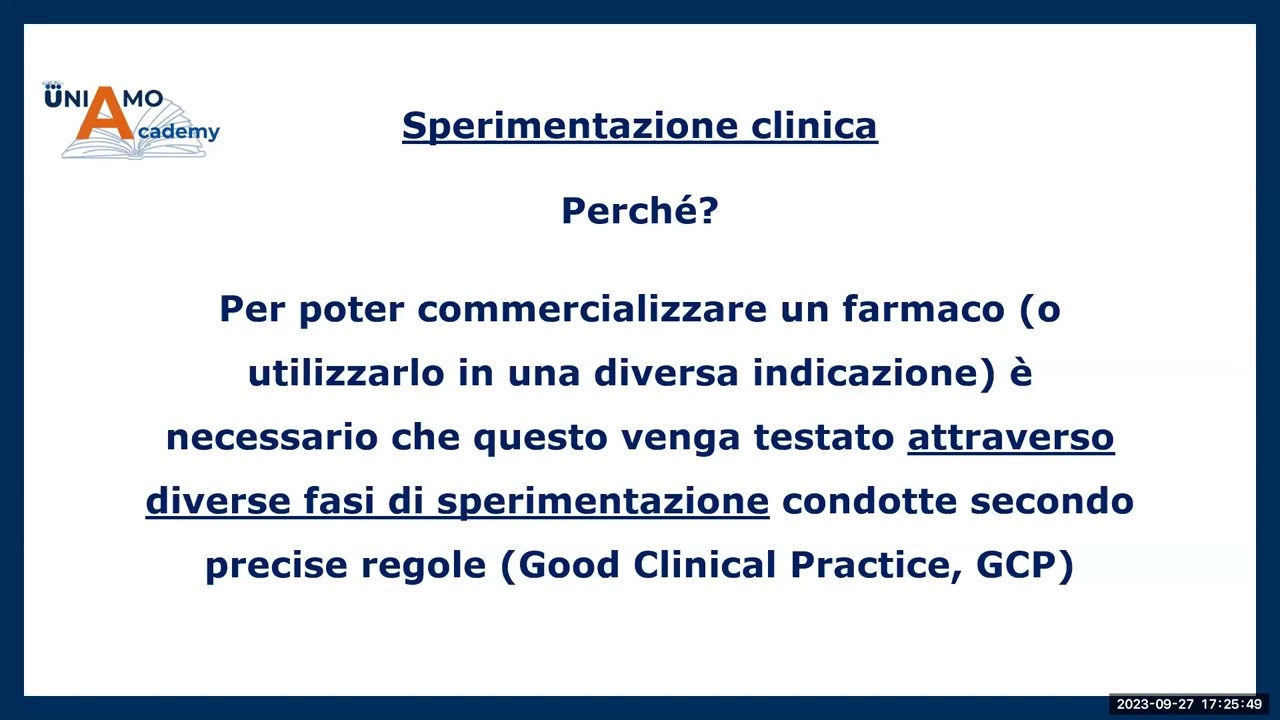 UNIAMO Academy

Sperimentazione clinica

Perché?

Per poter commercializzare un farmaco (o utilizzarlo in una diversa indicazione) è necessario che questo venga testato attraverso diverse fasi di sperimentazione condotte secondo precise regole (Good Clinical Practice, GCP)

2023-09-27 17:25:49